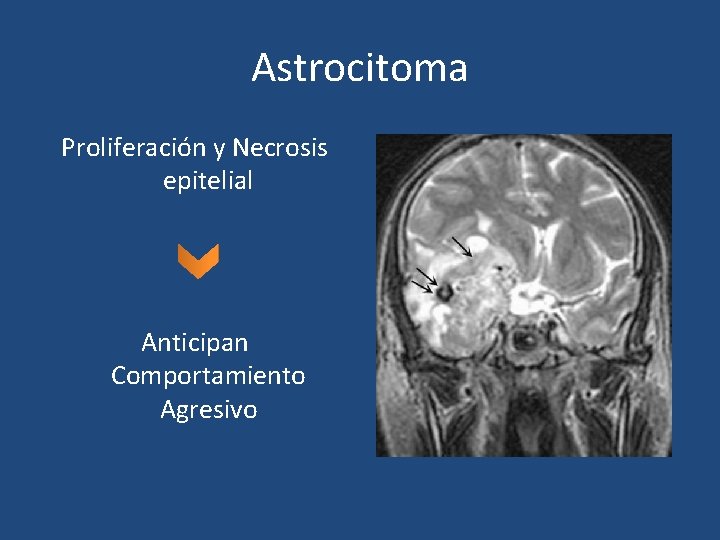 Astrocitoma

Proliferación y Necrosis epitelial

Anticipan Comportamiento Agresivo